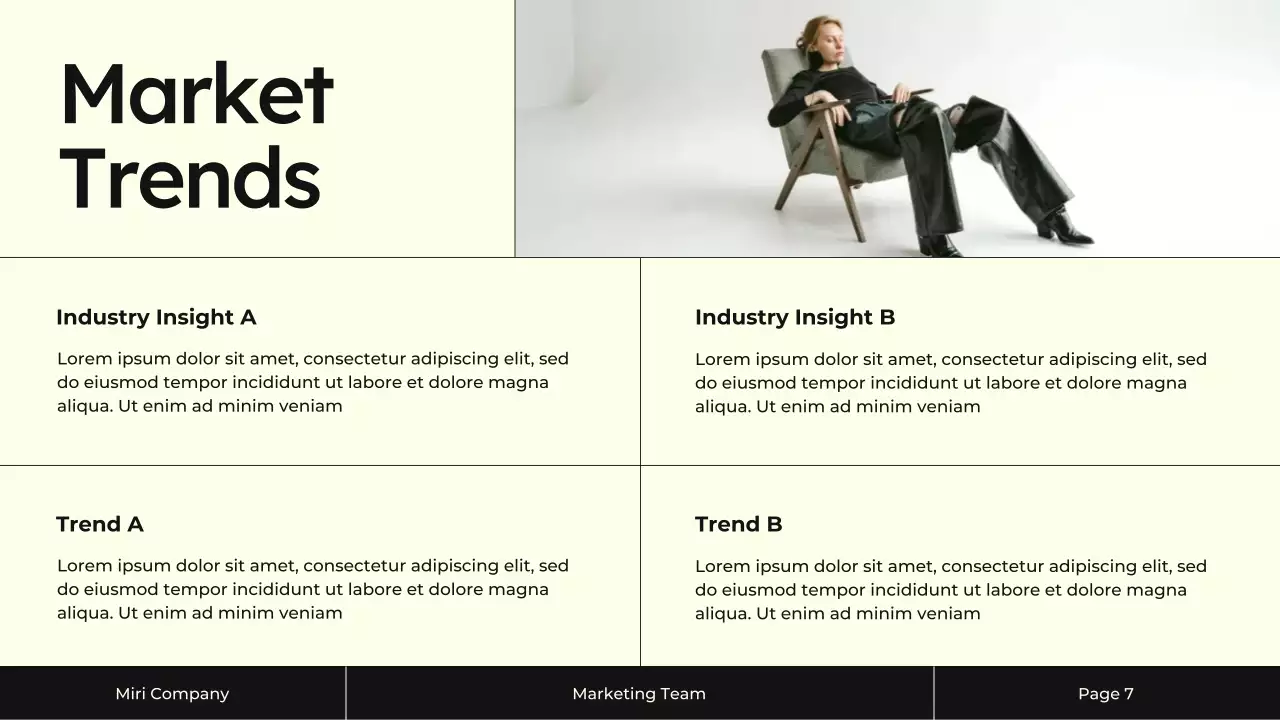 Market Trends

Industry Insight A

Lorem ipsum dolor sit amet, consectetur adipiscing elit, sed do eiusmod tempor incididunt ut labore et dolore magna aliqua. Ut enim ad minim veniam

Industry Insight B

Lorem ipsum dolor sit amet, consectetur adipiscing elit, sed do eiusmod tempor incididunt ut labore et dolore magna aliqua. Ut enim ad minim veniam

Trend A

Lorem ipsum dolor sit amet, consectetur adipiscing elit, sed do eiusmod tempor incididunt ut labore et dolore magna aliqua. Ut enim ad minim veniam

Trend B

Lorem ipsum dolor sit amet, consectetur adipiscing elit, sed do eiusmod tempor incididunt ut labore et dolore magna aliqua. Ut enim ad minim veniam

Miri Company

Marketing Team

Page 7